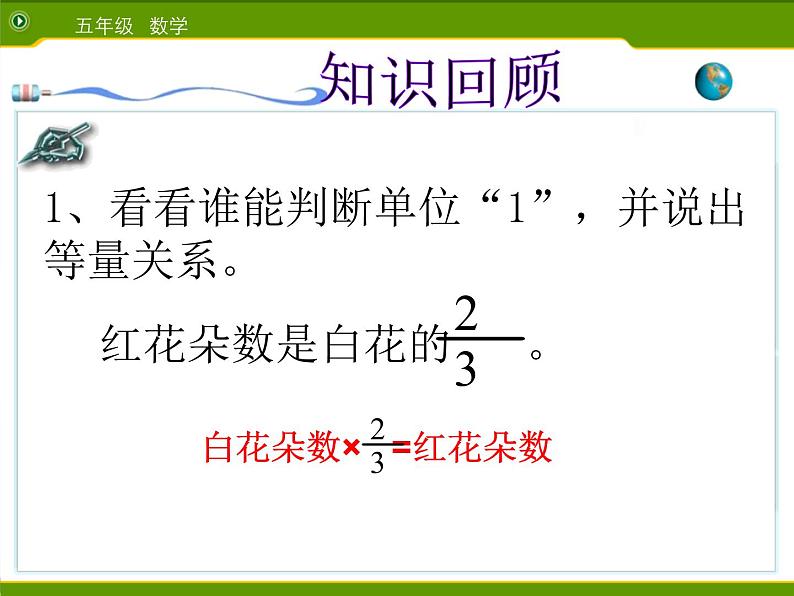 五年级 数学

知识回顾

1、看看谁能判断单位“1”，并说出等量关系。

红花朵数是白花的$\frac{2}{3}$。

白花朵数×$\frac{2}{3}$=红花朵数